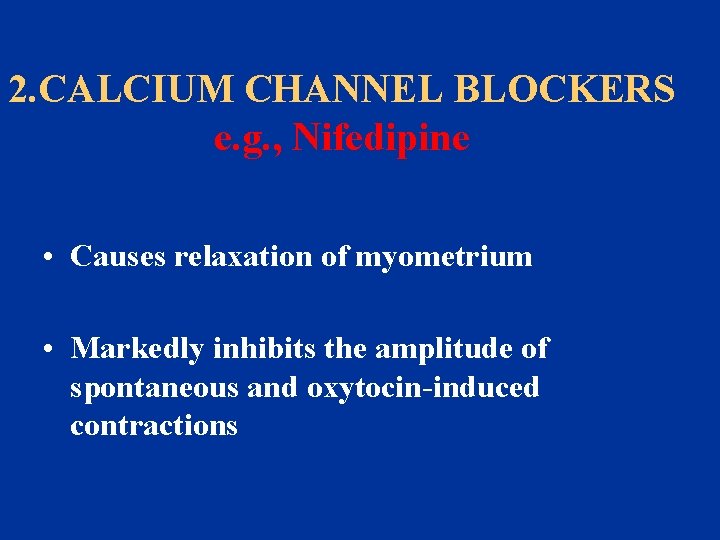 2.CALCIUM CHANNEL BLOCKERS
e.g., Nifedipine

• Causes relaxation of myometrium

• Markedly inhibits the amplitude of spontaneous and oxytocin-induced contractions